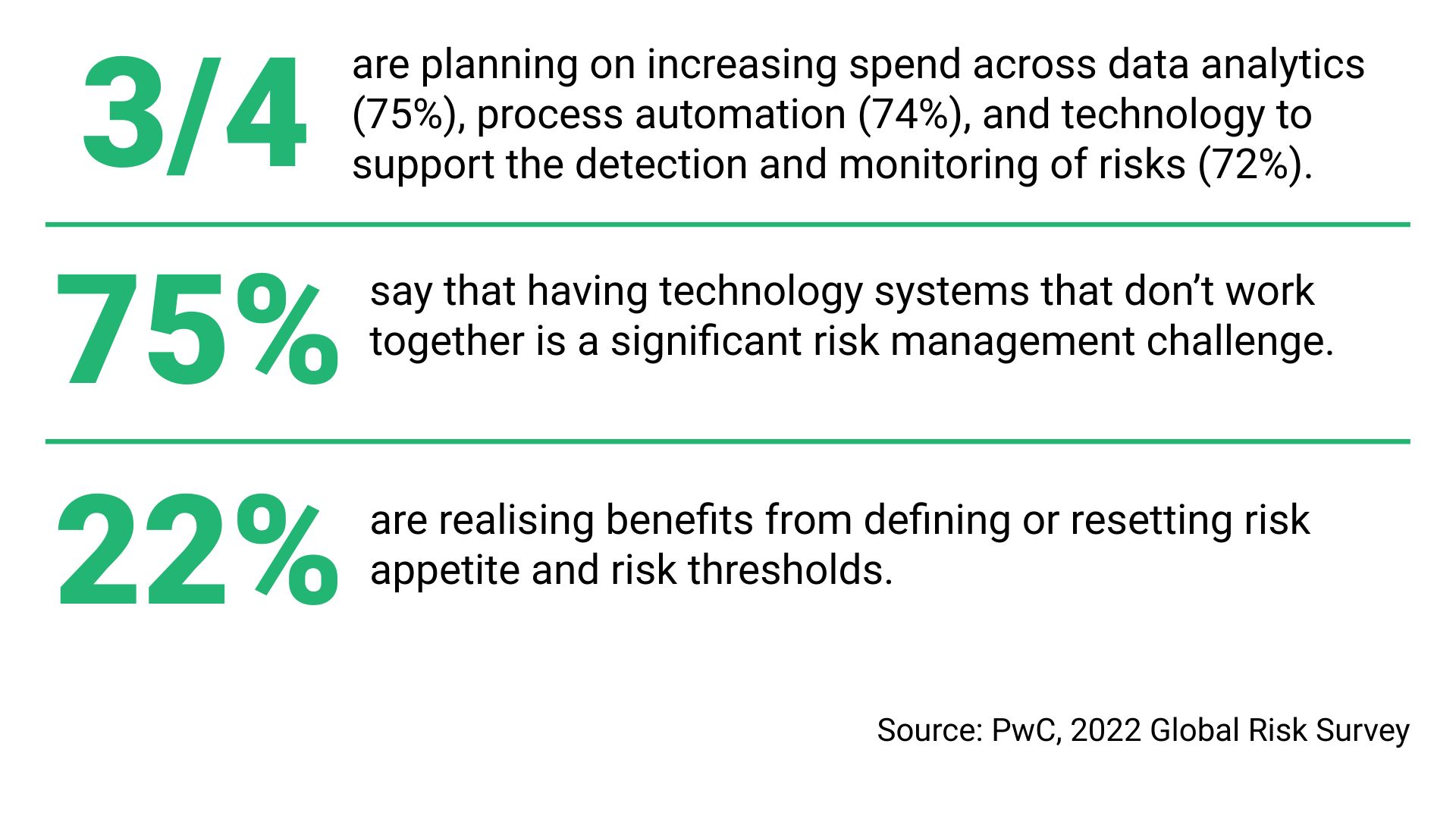 3/4 are planning on increasing spend across data analytics (75%), process automation (74%), and technology to support the detection and monitoring of risks (72%).

75% say that having technology systems that don’t work together is a significant risk management challenge.

22% are realising benefits from defining or resetting risk appetite and risk thresholds.

Source: PwC, 2022 Global Risk Survey